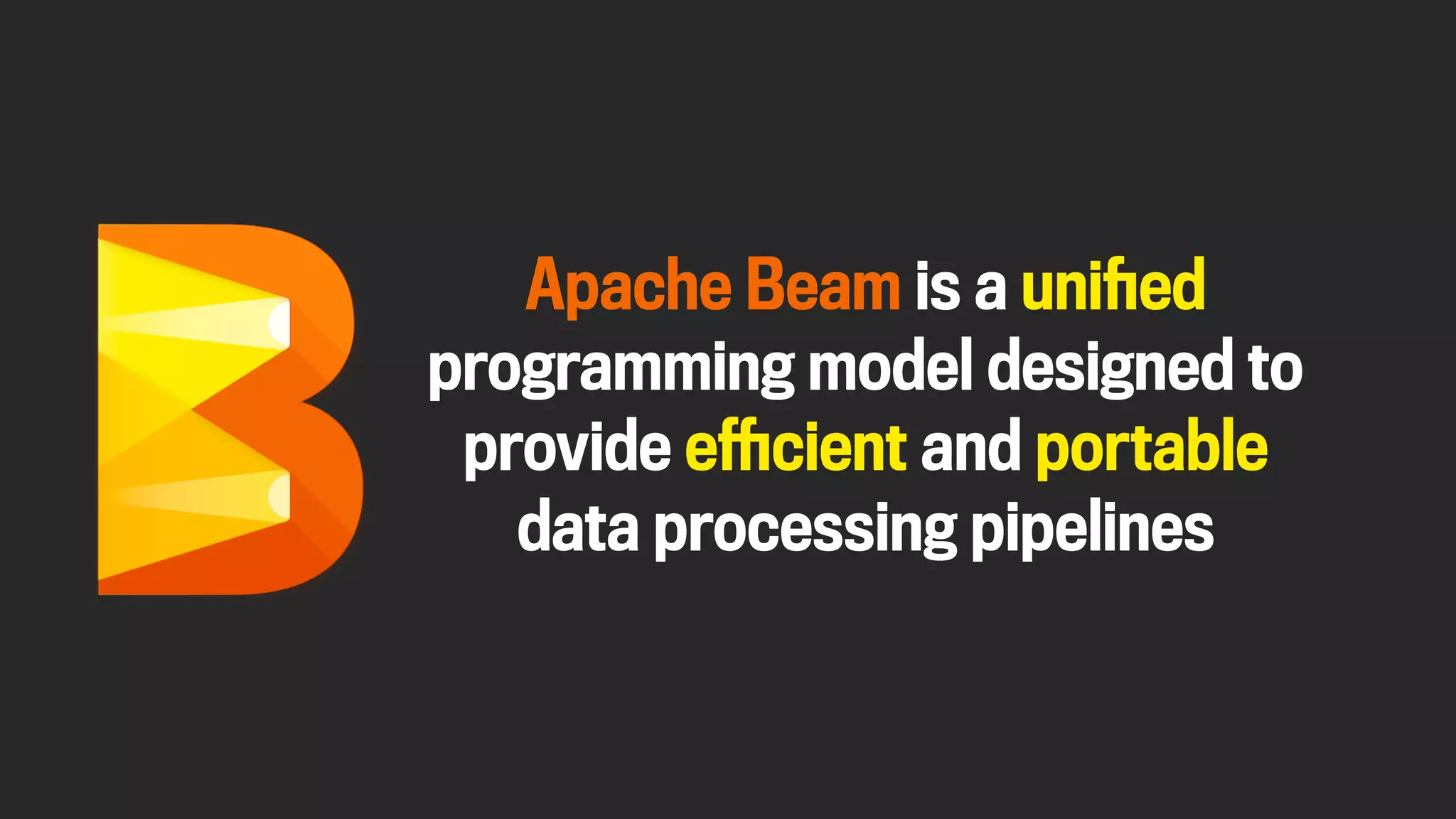 Apache Beam is a unified programming model designed to provide efficient and portable data processing pipelines